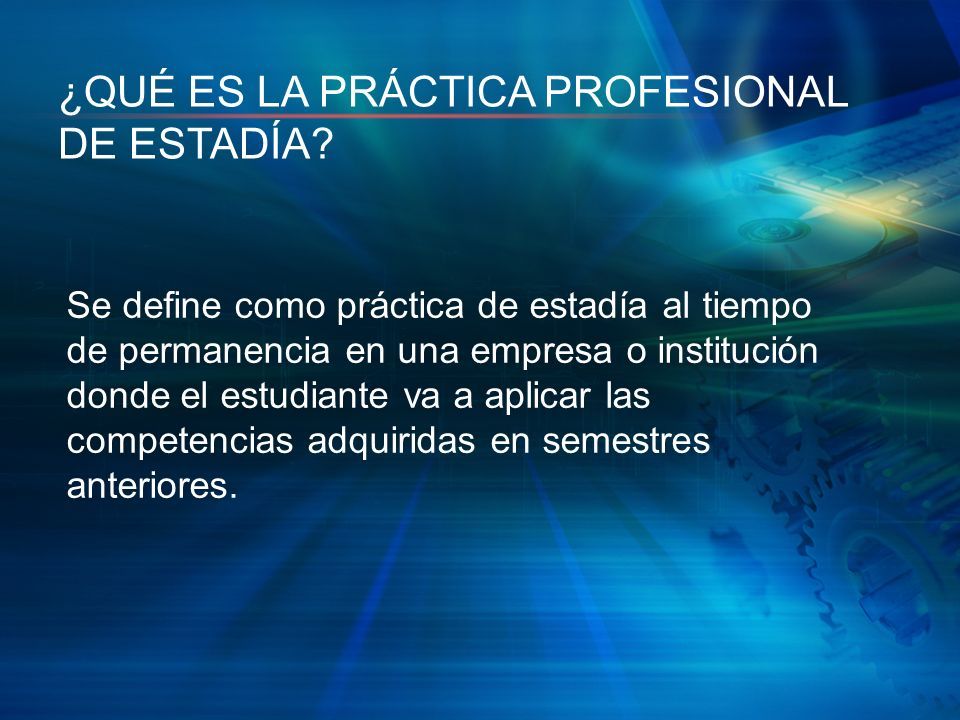 ¿QUÉ ES LA PRÁCTICA PROFESIONAL DE ESTADÍA?

Se define como práctica de estadía al tiempo de permanencia en una empresa o institución donde el estudiante va a aplicar las competencias adquiridas en semestres anteriores.